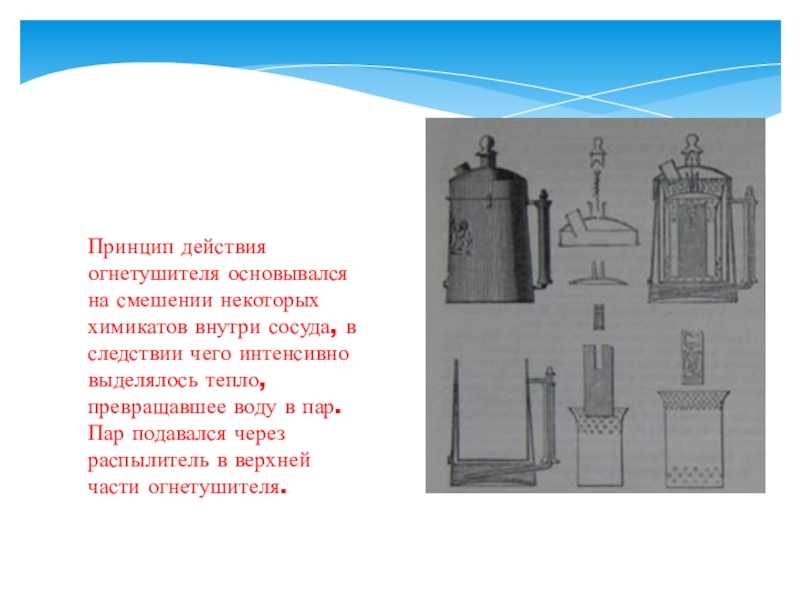 Принцип действия огнетушителя основывался на смешении некоторых химикатов внутри сосуда, в следствии чего интенсивно выделялось тепло, превращавшее воду в пар. Пар подавался через распылитель в верхней части огнетушителя.